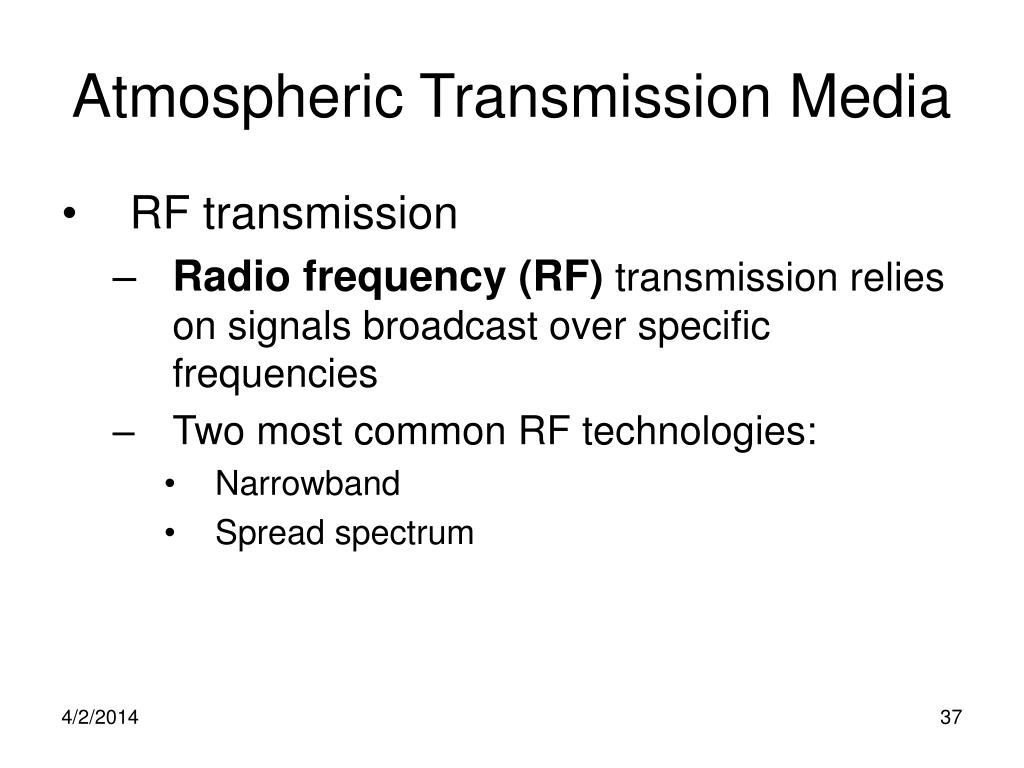 Atmospheric Transmission Media

• RF transmission
– Radio frequency (RF) transmission relies on signals broadcast over specific frequencies
– Two most common RF technologies:
• Narrowband
• Spread spectrum

4/2/2014

37